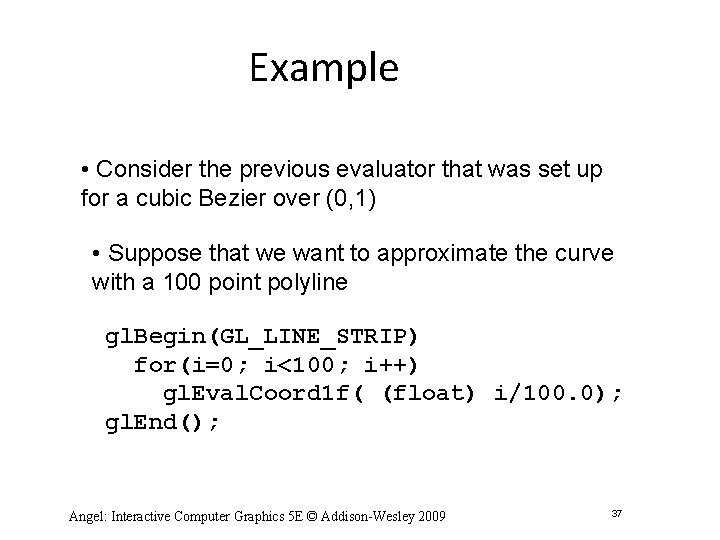 Example

• Consider the previous evaluator that was set up for a cubic Bezier over (0,1)

• Suppose that we want to approximate the curve with a 100 point polyline

glBegin(GL_LINE_STRIP)
  for(i=0; i<100; i++)
    glEvalCoord1f( (float) i/100.0);
glEnd();

Angel: Interactive Computer Graphics 5E © Addison-Wesley 2009

37